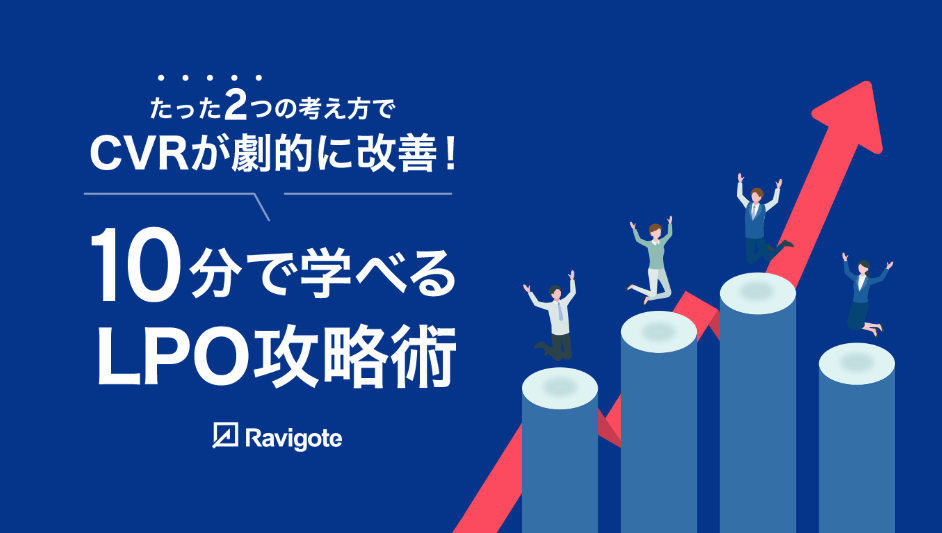 たった2つの考え方で
CVRが劇的に改善！

10分で学べる
LPO攻略術

Ravigote